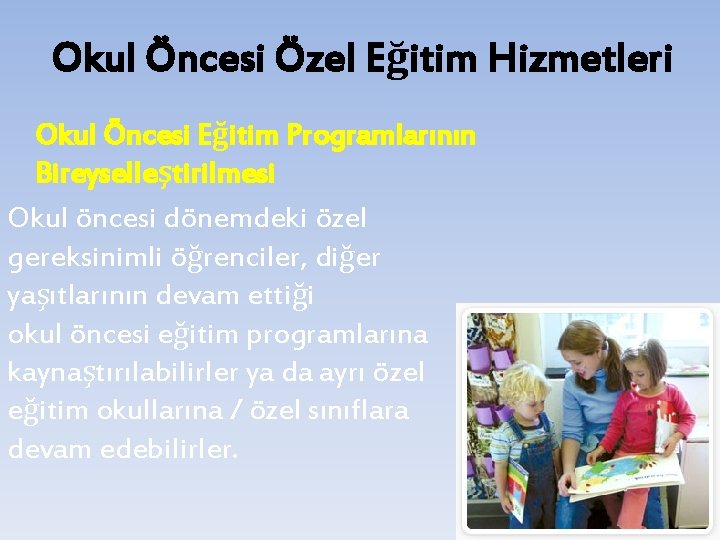 Okul Öncesi Özel Eğitim Hizmetleri

Okul Öncesi Eğitim Programlarının Bireyselleştirilmesi

Okul öncesi dönemdeki özel gereksinimli öğrenciler, diğer yaşıtlarının devam ettiği okul öncesi eğitim programlarına kaynaştırılabilirler ya da ayrı özel eğitim okullarına / özel sınıflara devam edebilirler.